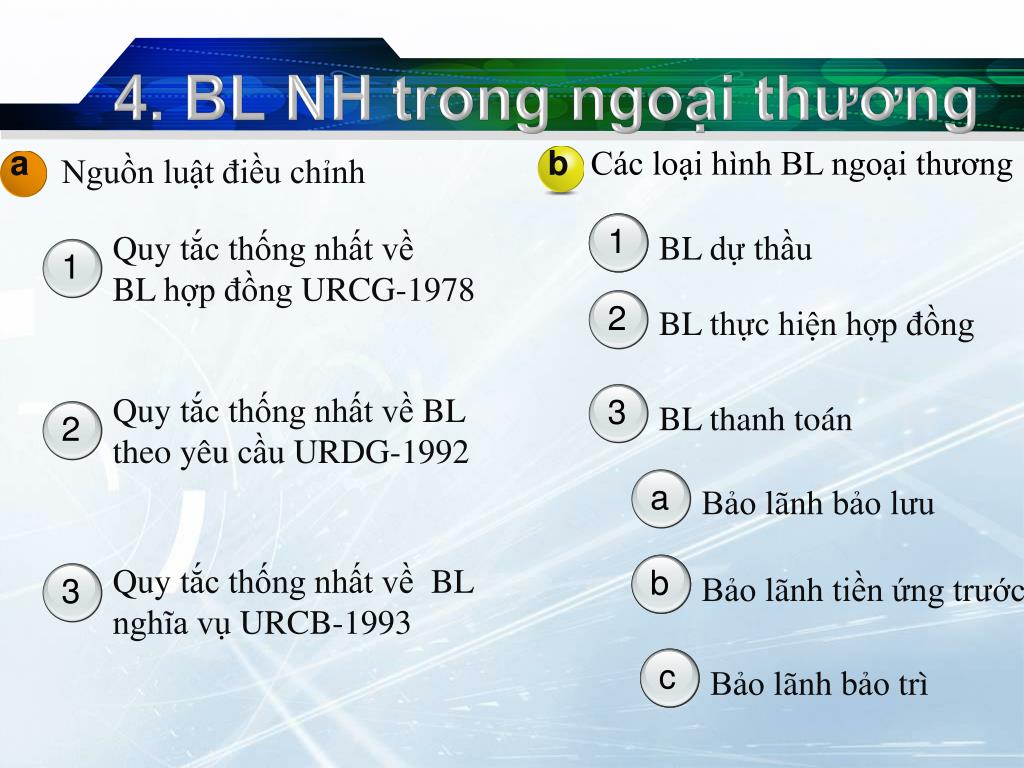 4. BL NH trong ngoại thương

a Nguồn luật điều chỉnh

1 Quy tắc thống nhất về BL hợp đồng URCG-1978

2 Quy tắc thống nhất về BL theo yêu cầu URDG-1992

3 Quy tắc thống nhất về BL nghĩa vụ URCB-1993

b Các loại hình BL ngoại thương

1 BL dự thầu

2 BL thực hiện hợp đồng

3 BL thanh toán

a Bảo lãnh bảo lưu

b Bảo lãnh tiền ứng trước

c Bảo lãnh bảo trì